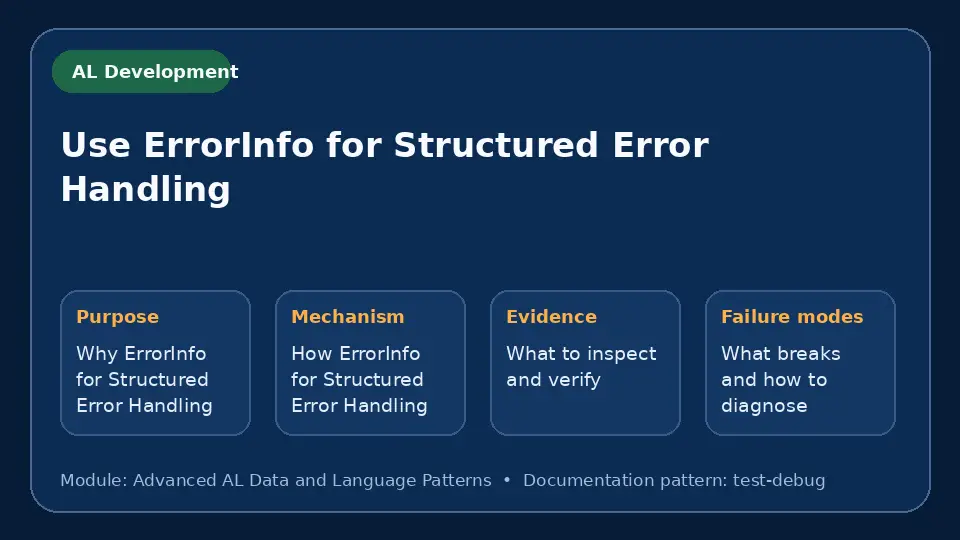 AL Development

Use ErrorInfo for Structured Error Handling

Purpose

Why ErrorInfo for Structured Error Handling

Mechanism

How ErrorInfo for Structured Error Handling

Evidence

What to inspect and verify

Failure modes

What breaks and how to diagnose

Module: Advanced AL Data and Language Patterns • Documentation pattern: test-debug